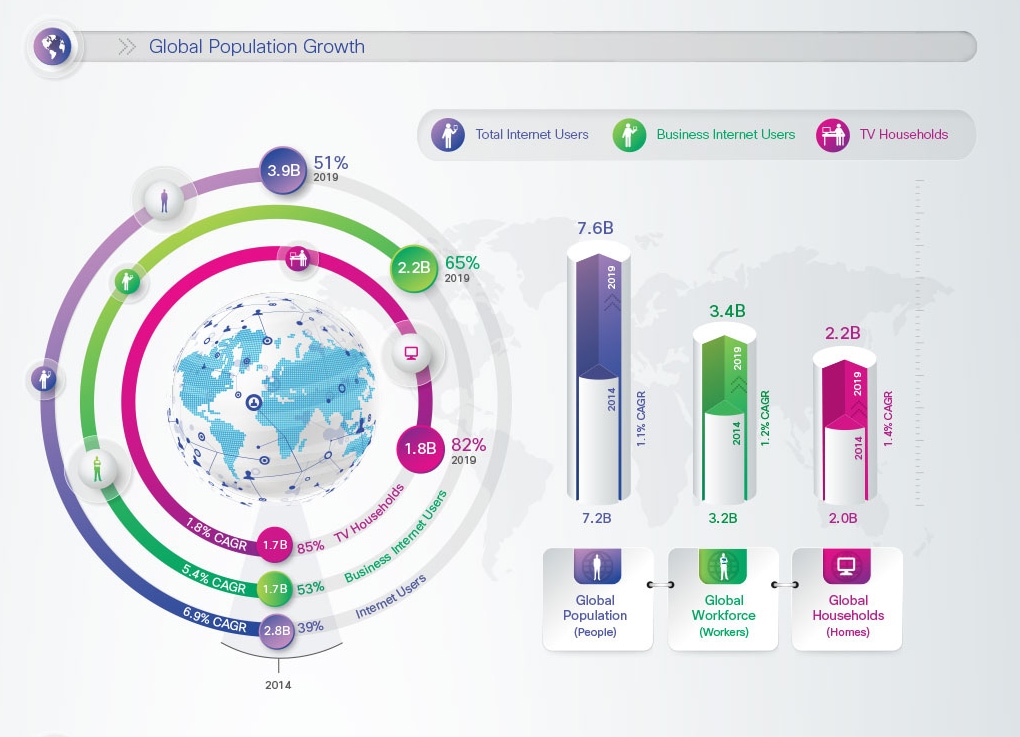 Global Population Growth

Total Internet Users
Business Internet Users
TV Households

3.9B 51% 2019

2.2B 65% 2019

1.8B 82% 2019

1.8% CAGR 1.7B 85% TV Households

5.4% CAGR 1.7B 53% Business Internet Users

6.9% CAGR 2.8B 39% Internet Users

2014

7.6B
2019
2014
1.1% CAGR
7.2B

3.4B
2019
2014
1.2% CAGR
3.2B

2.2B
2019
2014
1.4% CAGR
2.0B

Global Population (People)

Global Workforce (Workers)

Global Households (Homes)